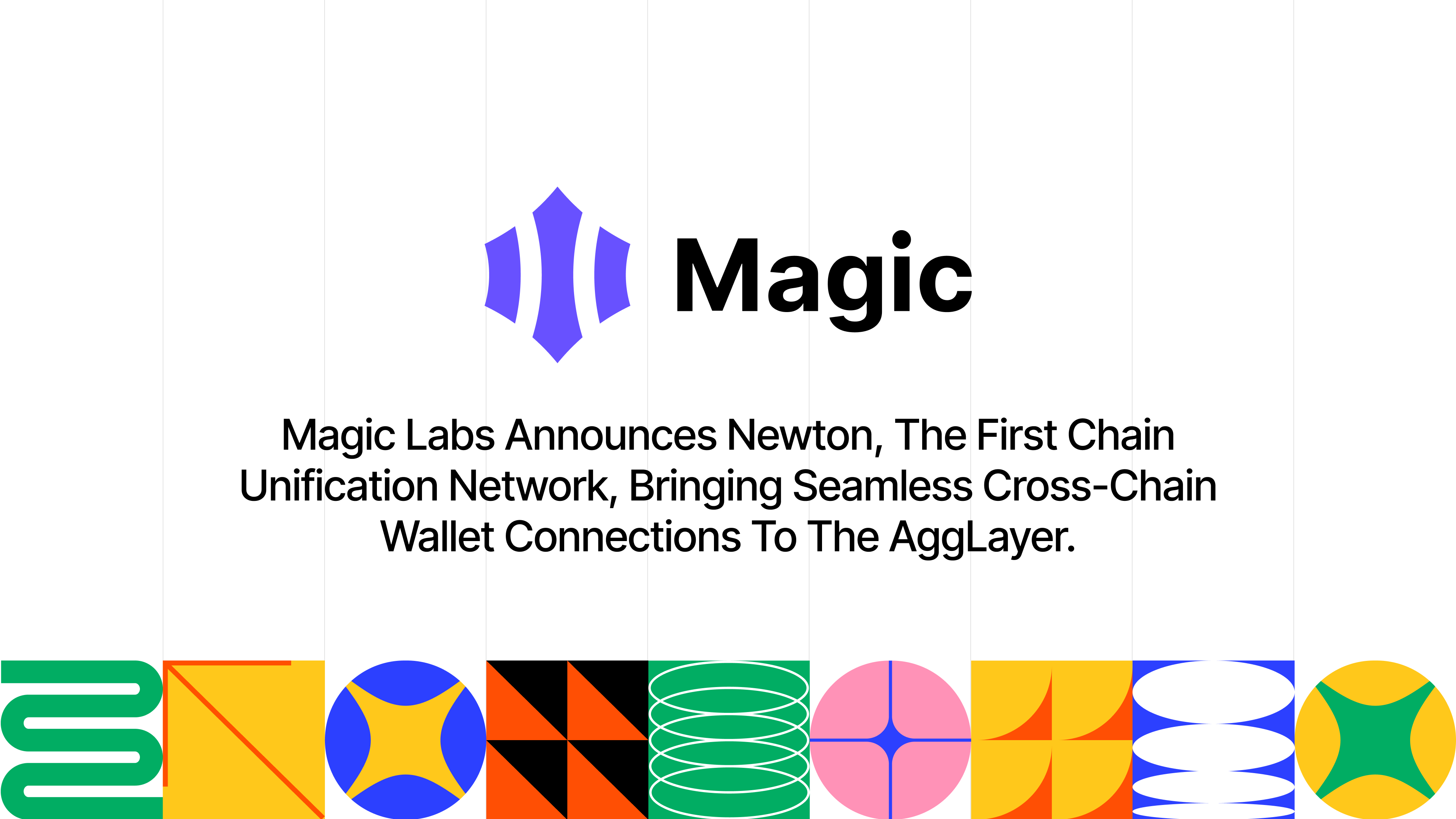 Magic

Magic Labs Announces Newton, The First Chain Unification Network, Bringing Seamless Cross-Chain Wallet Connections To The AggLayer.